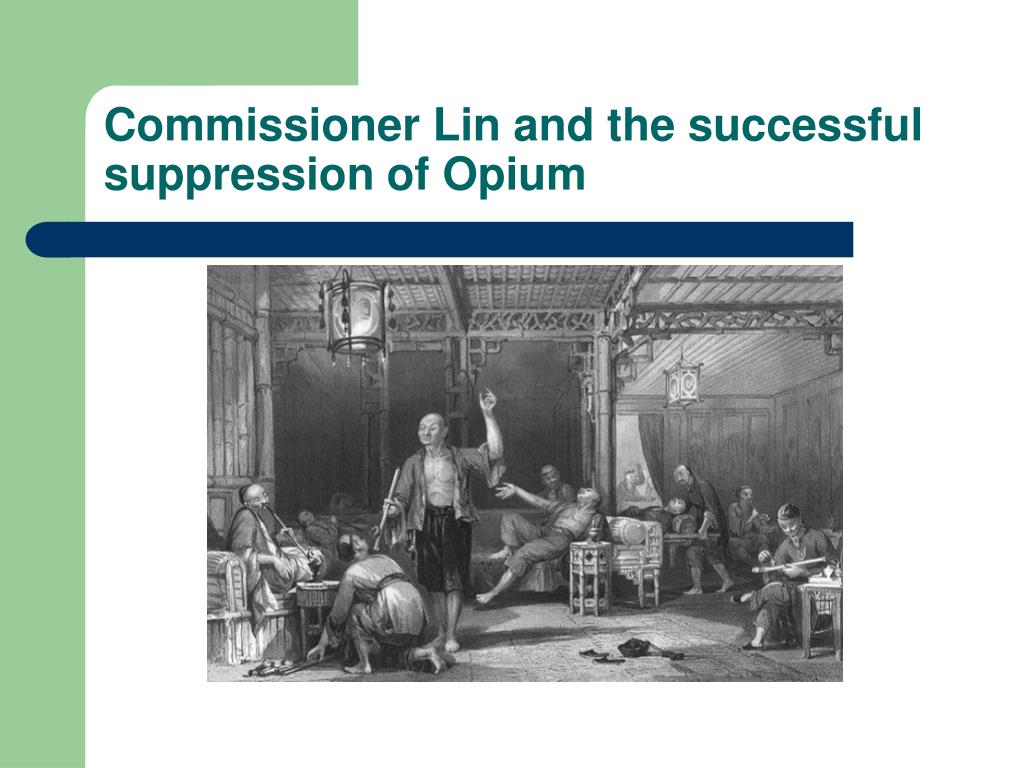 Commissioner Lin and the successful suppression of Opium